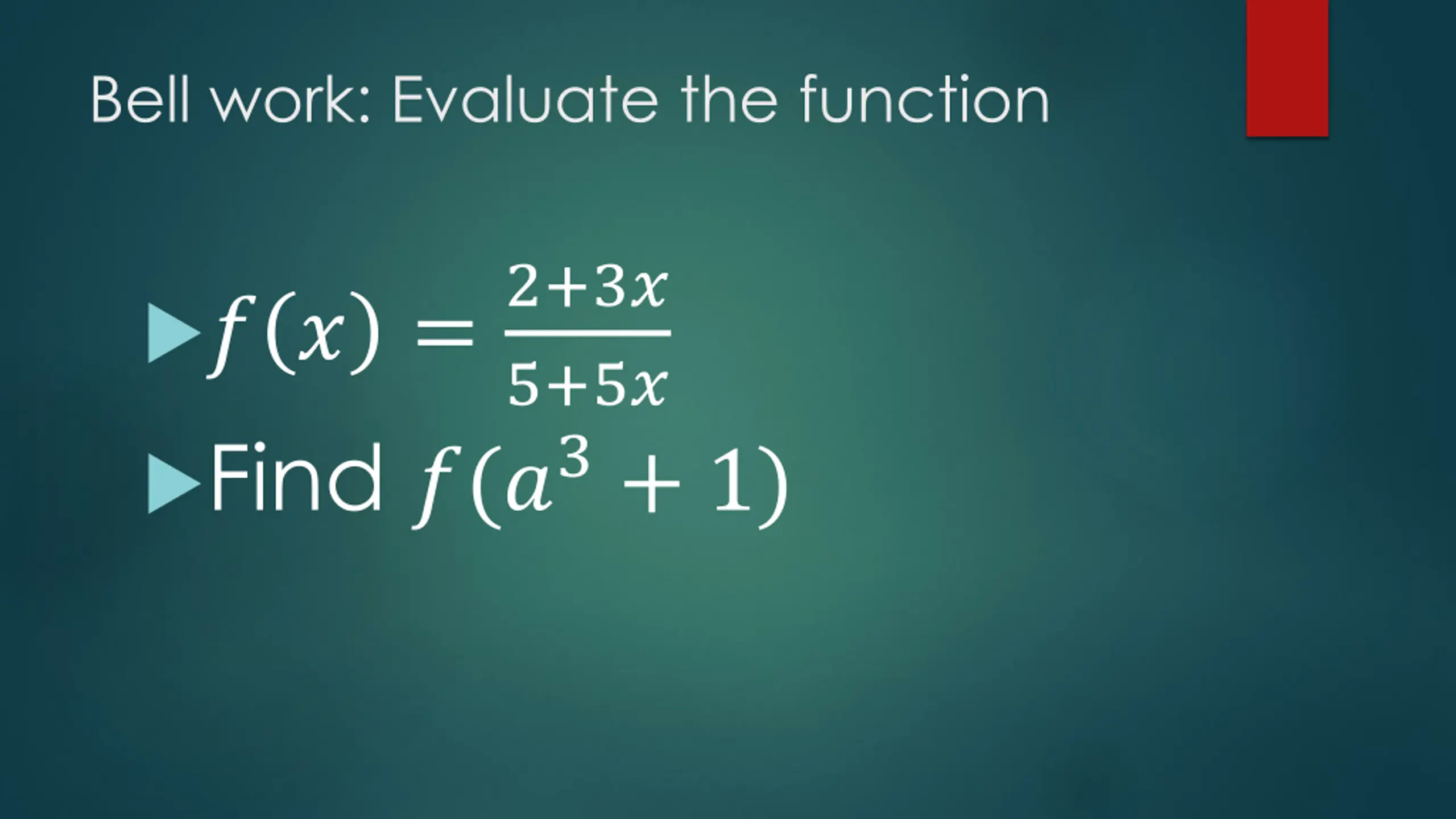 Bell work: Evaluate the function

$f(x) = \frac{2+3x}{5+5x}$

Find $f(a^3 + 1)$